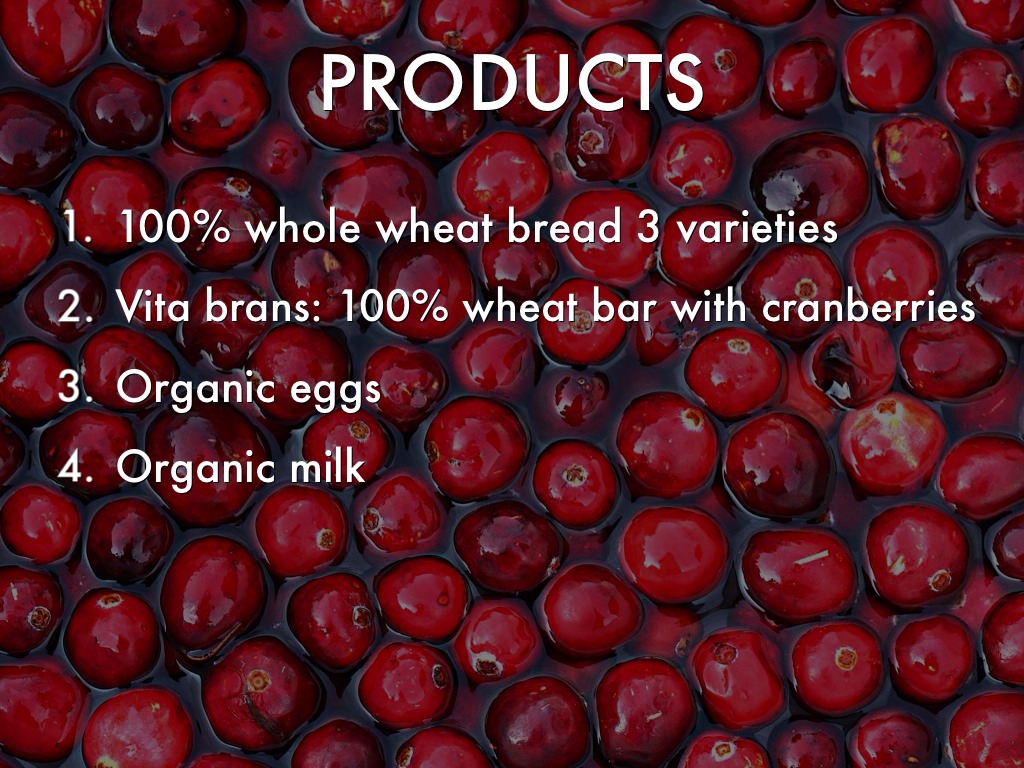 PRODUCTS

1. 100% whole wheat bread 3 varieties
2. Vita brans: 100% wheat bar with cranberries
3. Organic eggs
4. Organic milk